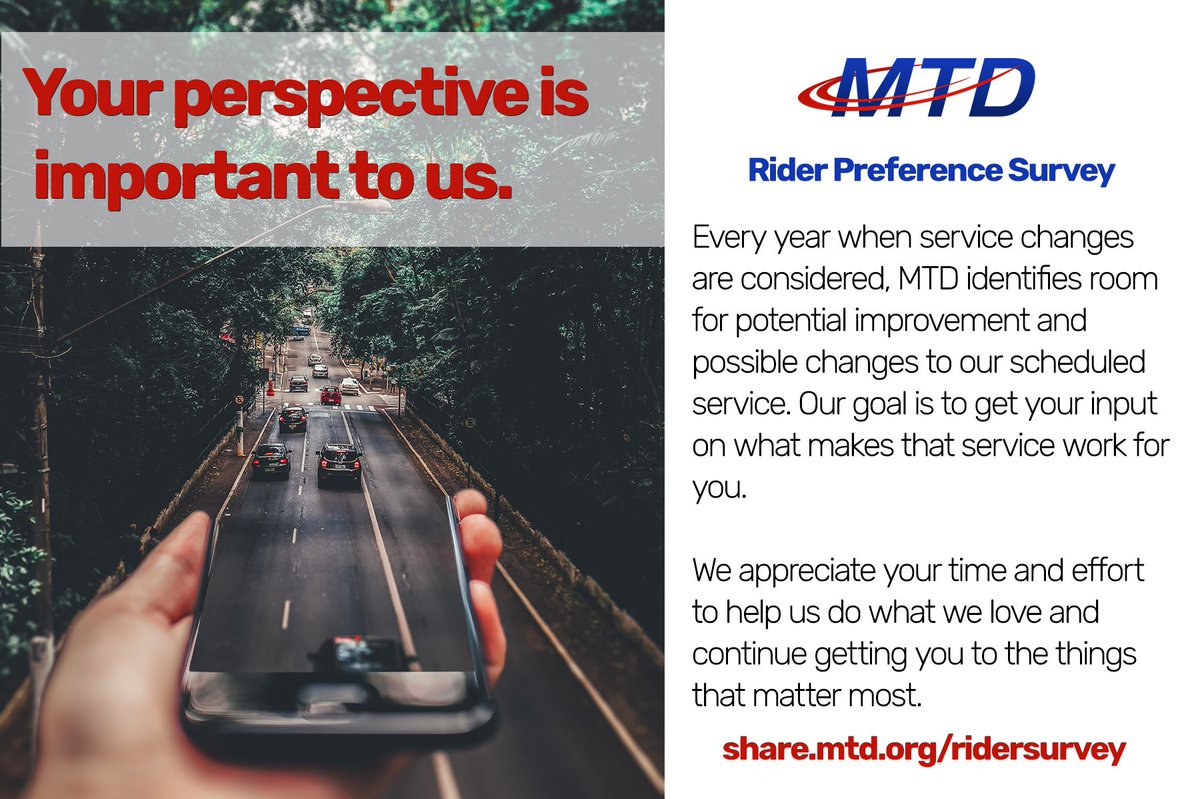 Your perspective is important to us.

MTD

Rider Preference Survey

Every year when service changes are considered, MTD identifies room for potential improvement and possible changes to our scheduled service. Our goal is to get your input on what makes that service work for you.

We appreciate your time and effort to help us do what we love and continue getting you to the things that matter most.

share.mtd.org/ridersurvey